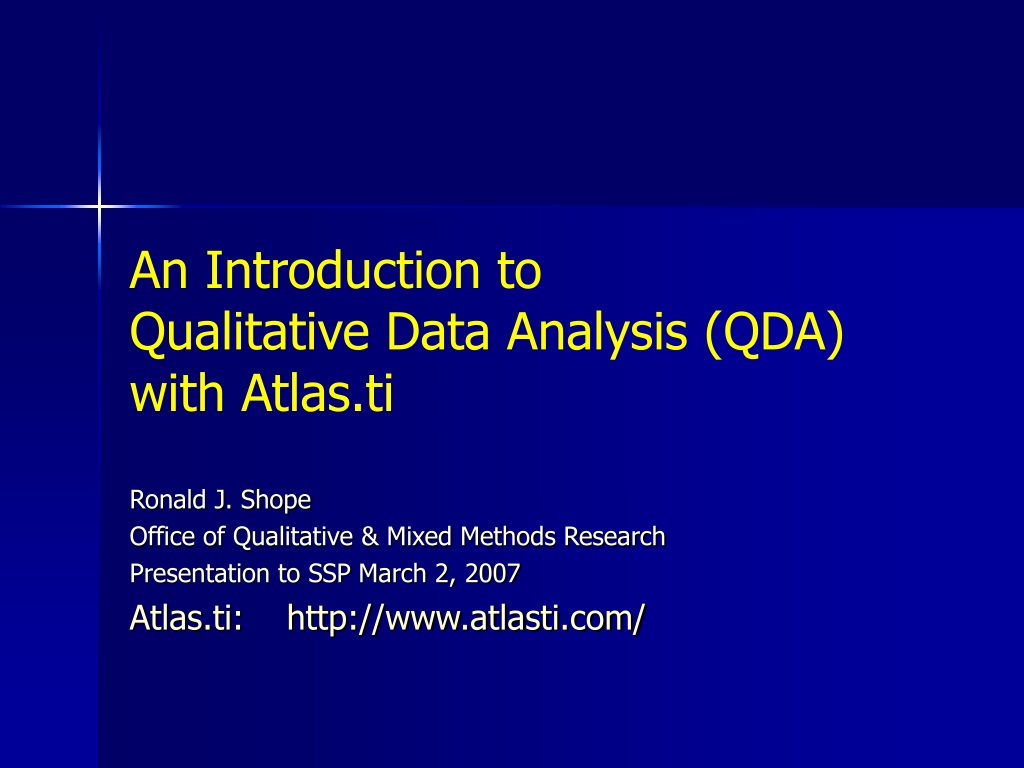 An Introduction to
Qualitative Data Analysis (QDA)
with Atlas.ti

Ronald J. Shope
Office of Qualitative & Mixed Methods Research
Presentation to SSP March 2, 2007
Atlas.ti: http://www.atlasti.com/